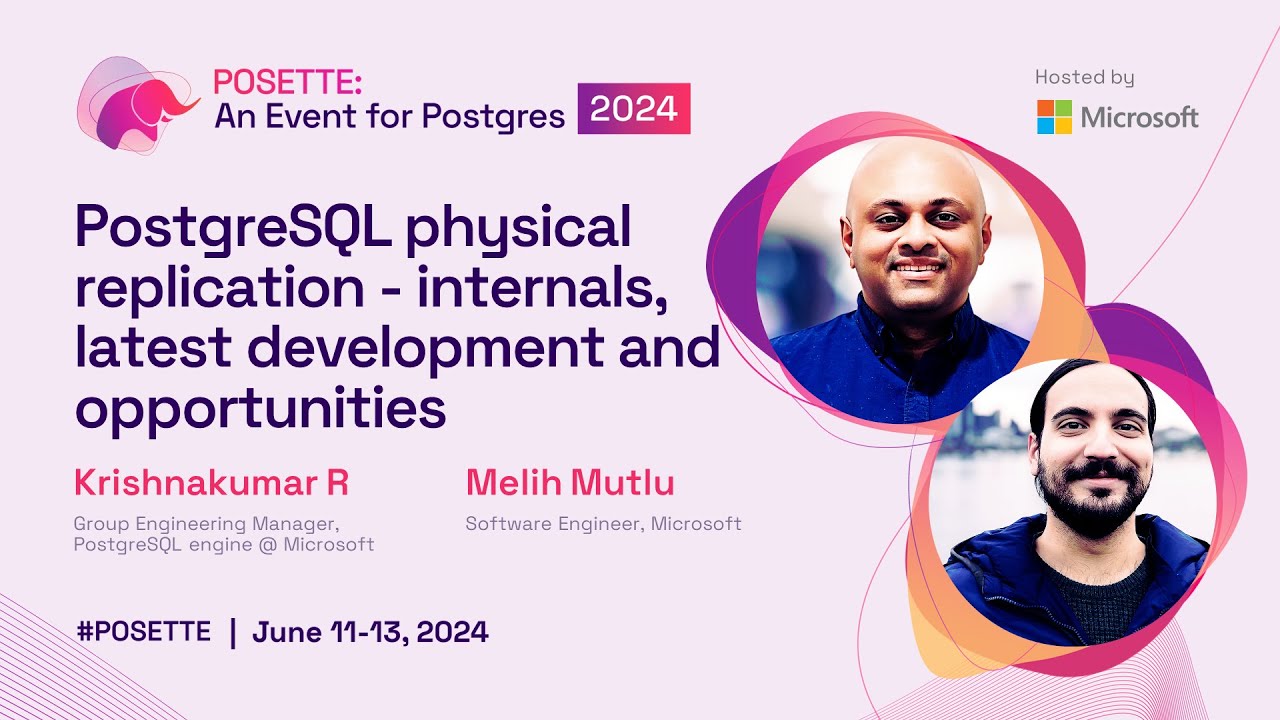 POSETTE:
An Event for Postgres 2024

Hosted by
Microsoft

PostgreSQL physical replication - internals, latest development and opportunities

Krishnakumar R
Group Engineering Manager, PostgreSQL engine @ Microsoft

Melih Mutlu
Software Engineer, Microsoft

#POSETTE | June 11-13, 2024